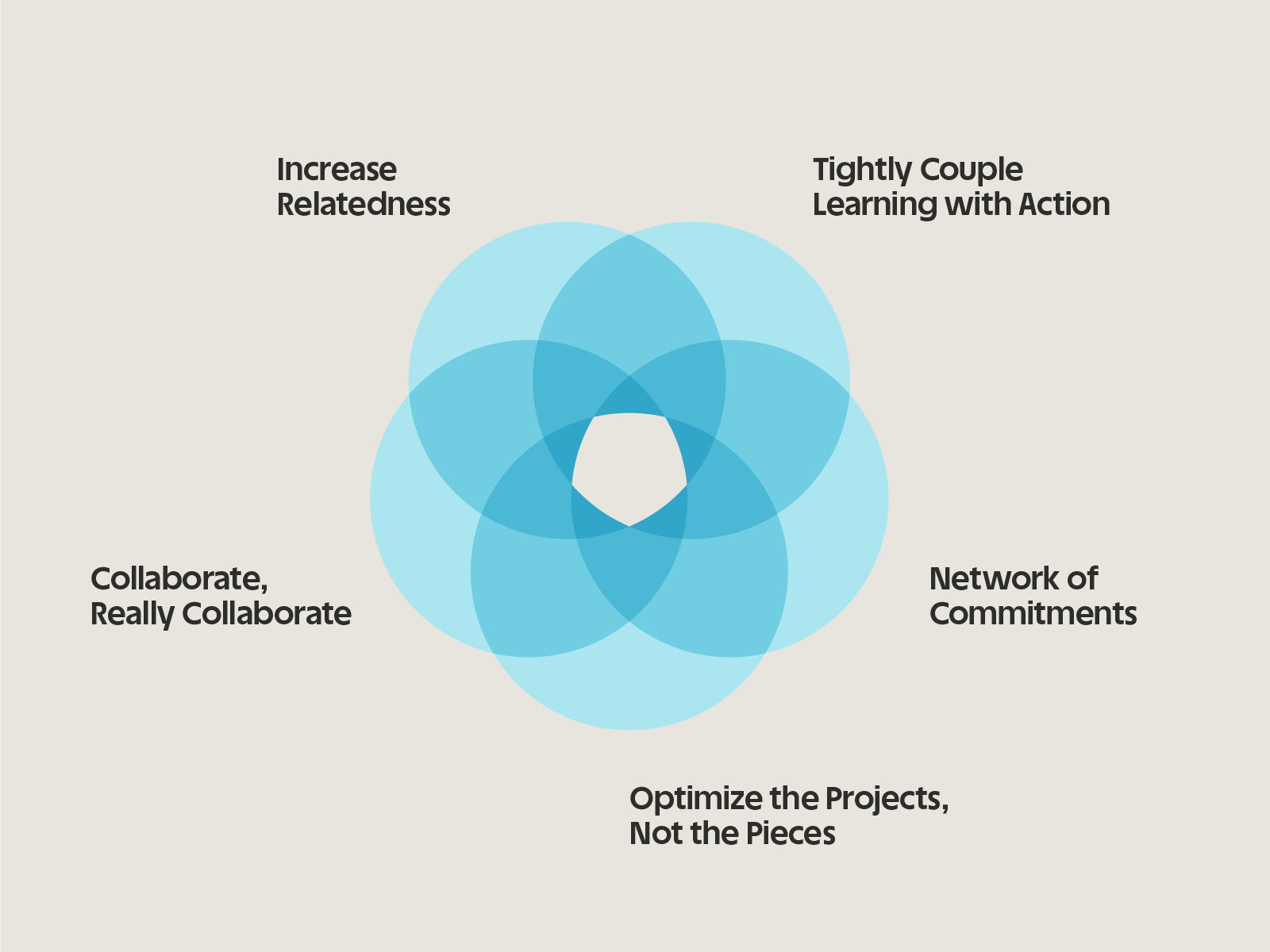 Increase Relatedness

Tightly Couple Learning with Action

Collaborate, Really Collaborate

Network of Commitments

Optimize the Projects, Not the Pieces